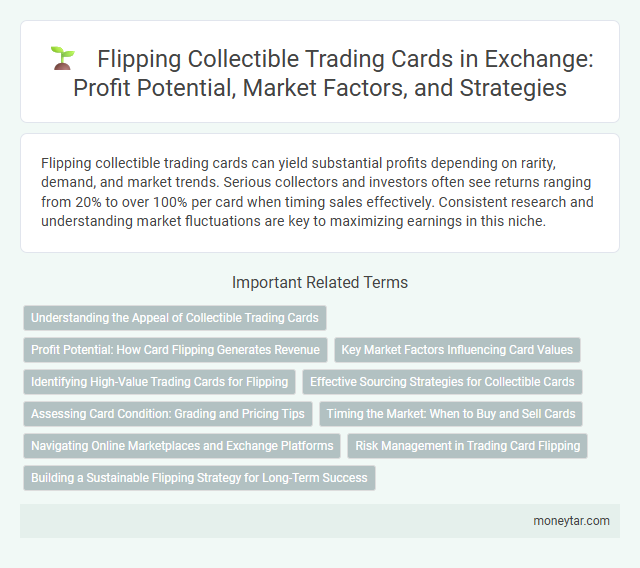 Flipping Collectible Trading Cards in Exchange: Profit Potential, Market Factors, and Strategies

Flipping collectible trading cards can yield substantial profits depending on rarity, demand, and market trends. Serious collectors and investors often see returns ranging from 20% to over 100% per card when timing sales effectively. Consistent research and understanding market fluctuations are key to maximizing earnings in this niche.

Important Related Terms

Understanding the Appeal of Collectible Trading Cards

Profit Potential: How Card Flipping Generates Revenue

Key Market Factors Influencing Card Values

Identifying High-Value Trading Cards for Flipping

Effective Sourcing Strategies for Collectible Cards

Assessing Card Condition: Grading and Pricing Tips

Timing the Market: When to Buy and Sell Cards

Navigating Online Marketplaces and Exchange Platforms

Risk Management in Trading Card Flipping

Building a Sustainable Flipping Strategy for Long-Term Success

moneytar.com